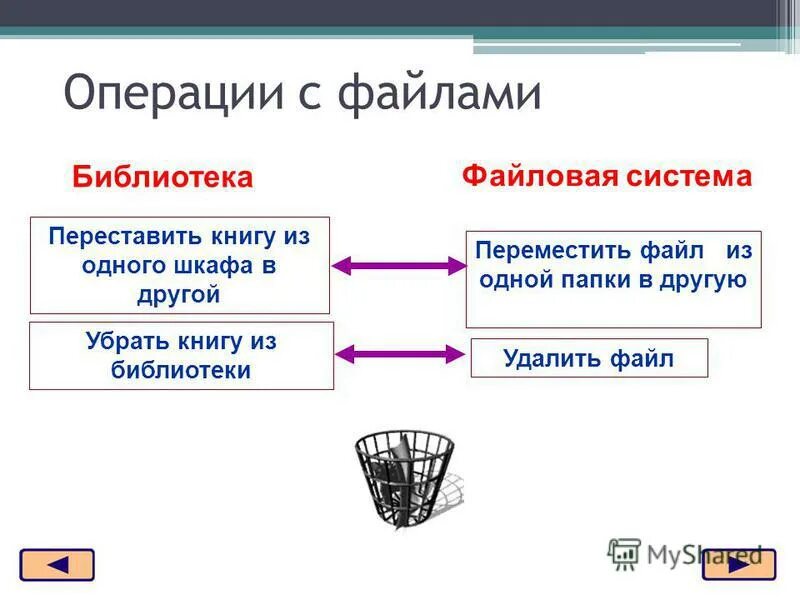 Операции с файлами

Библиотека

Файловая система

Переставить книгу из одного шкафа в другой

Переместить файл из одной папки в другую

Убрать книгу из библиотеки

Удалить файл

MyShared